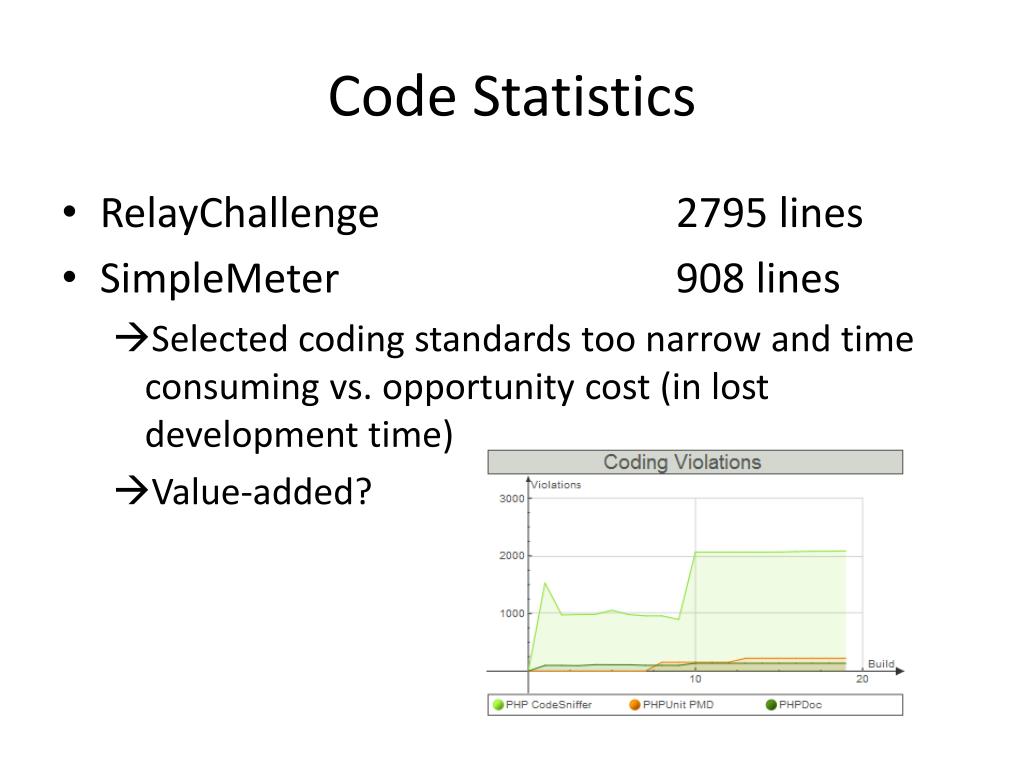 Code Statistics

• RelayChallenge 2795 lines
• SimpleMeter 908 lines

→Selected coding standards too narrow and time consuming vs. opportunity cost (in lost development time)

→Value-added?

Coding Violations

Violations

3000

2000

1000

10

20

Build

PHP CodeSniffer PHPUnit PMD PHPDoc